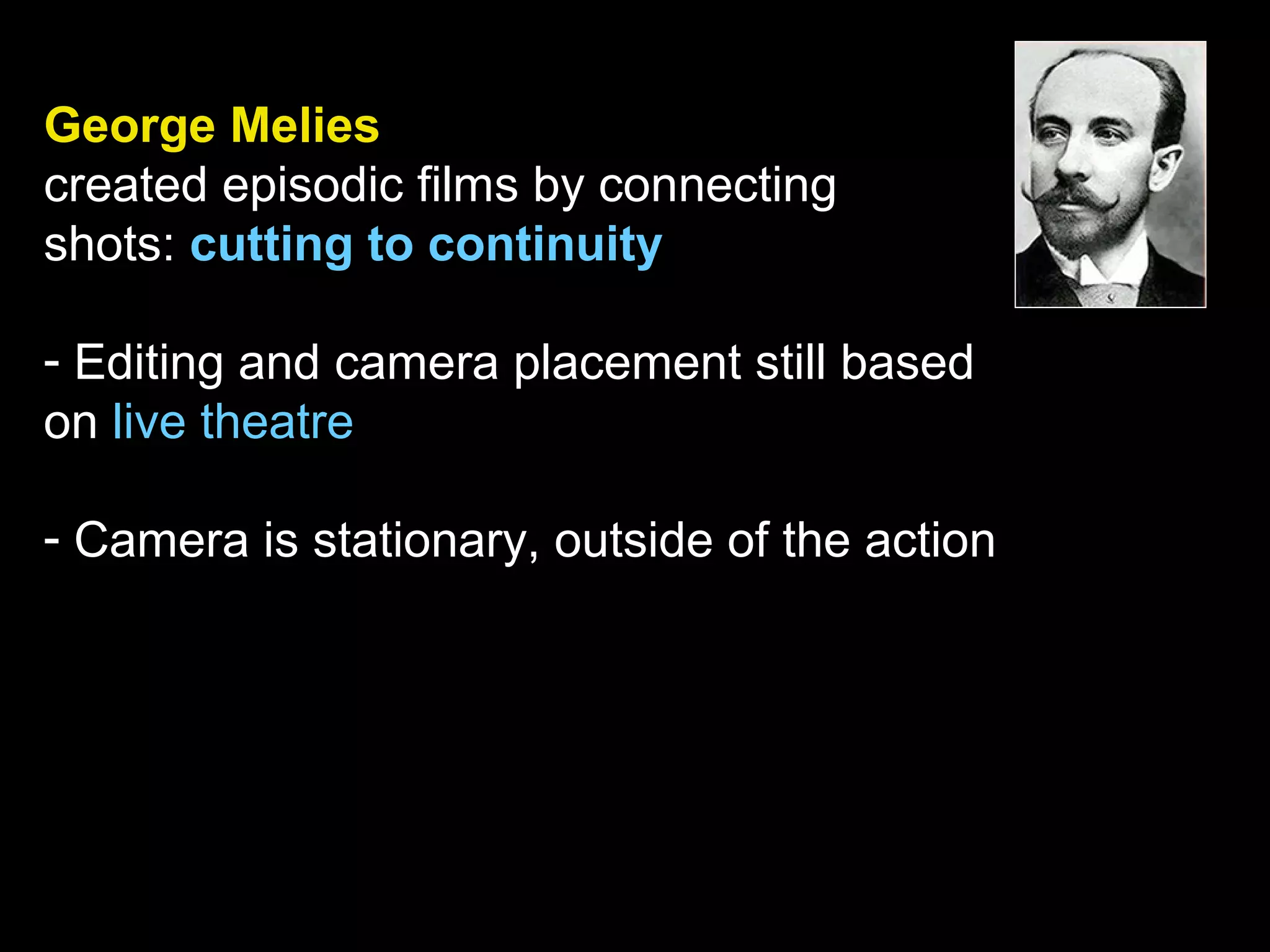 George Melies
created episodic films by connecting shots: cutting to continuity

- Editing and camera placement still based on live theatre

- Camera is stationary, outside of the action